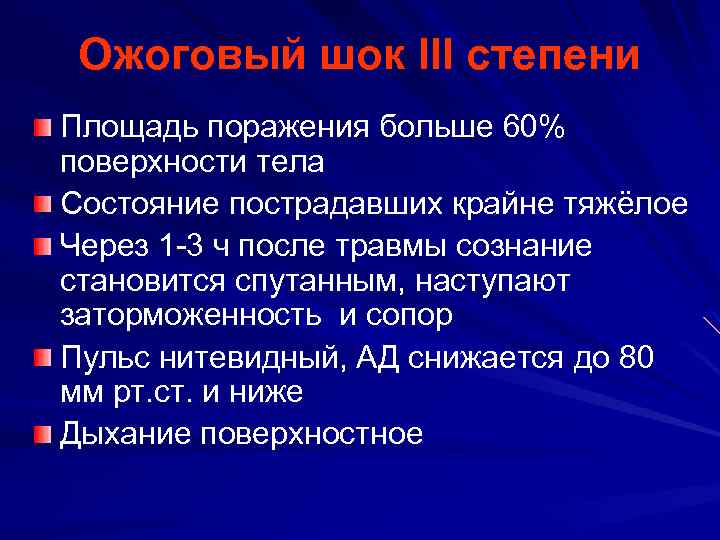 Ожоговый шок III степени

Площадь поражения больше 60% поверхности тела

Состояние пострадавших крайне тяжёлое

Через 1-3 ч после травмы сознание становится спутанным, наступают заторможенность и сопор

Пульс нитевидный, АД снижается до 80 мм рт.ст. и ниже

Дыхание поверхностное